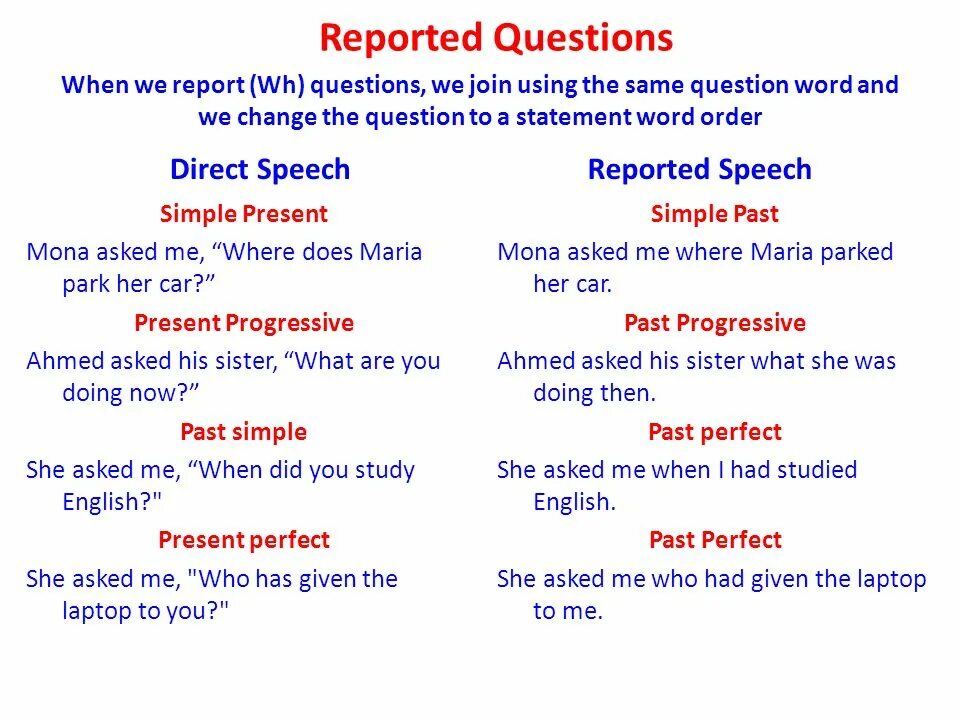 Reported Questions

When we report (Wh) questions, we join using the same question word and we change the question to a statement word order

Direct Speech

Simple Present

Mona asked me, “Where does Maria park her car?”

Present Progressive

Ahmed asked his sister, “What are you doing now?”

Past simple

She asked me, “When did you study English?"

Present perfect

She asked me, "Who has given the laptop to you?"

Reported Speech

Simple Past

Mona asked me where Maria parked her car.

Past Progressive

Ahmed asked his sister what she was doing then.

Past perfect

She asked me when I had studied English.

Past Perfect

She asked me who had given the laptop to me.